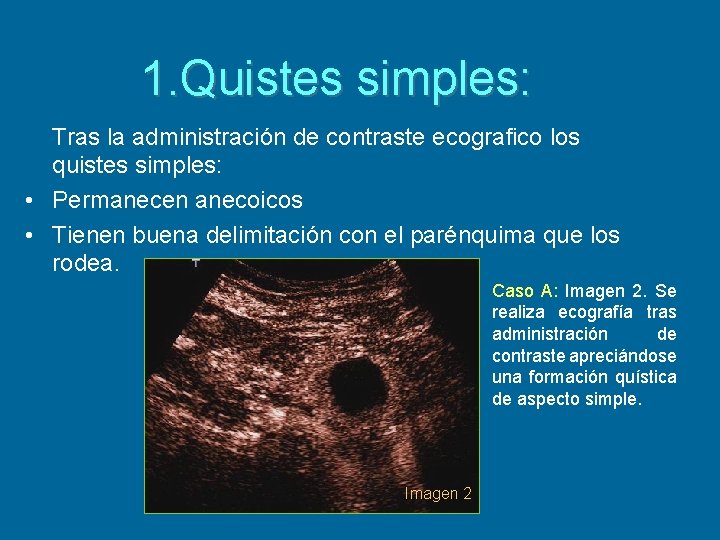 1.Quistes simples:

Tras la administración de contraste ecografico los quistes simples:

• Permanecen anecoicos
• Tienen buena delimitación con el parénquima que los rodea.

Imagen 2

Caso A: Imagen 2. Se realiza ecografía tras administración de contraste apreciándose una formación quística de aspecto simple.